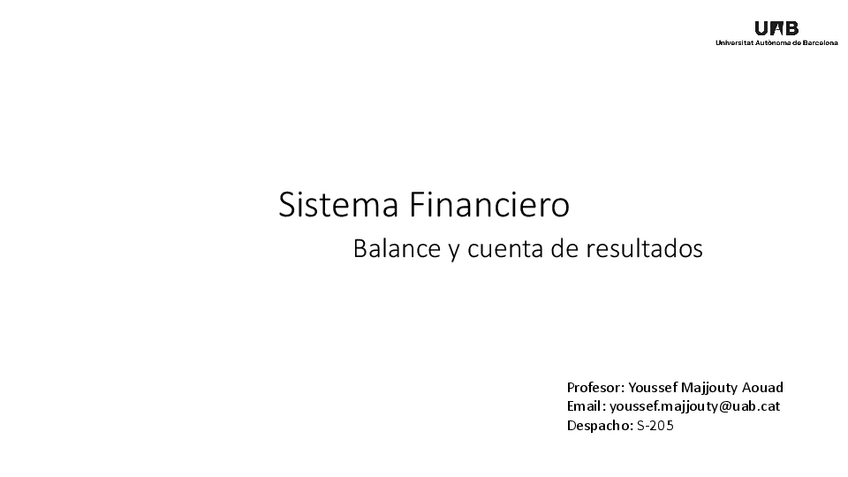 UAB
Universitat Autònoma de Barcelona

Sistema Financiero

Balance y cuenta de resultados

Profesor: Youssef Majjouty Aouad
Email: youssef.majjouty@uab.cat
Despacho: S-205